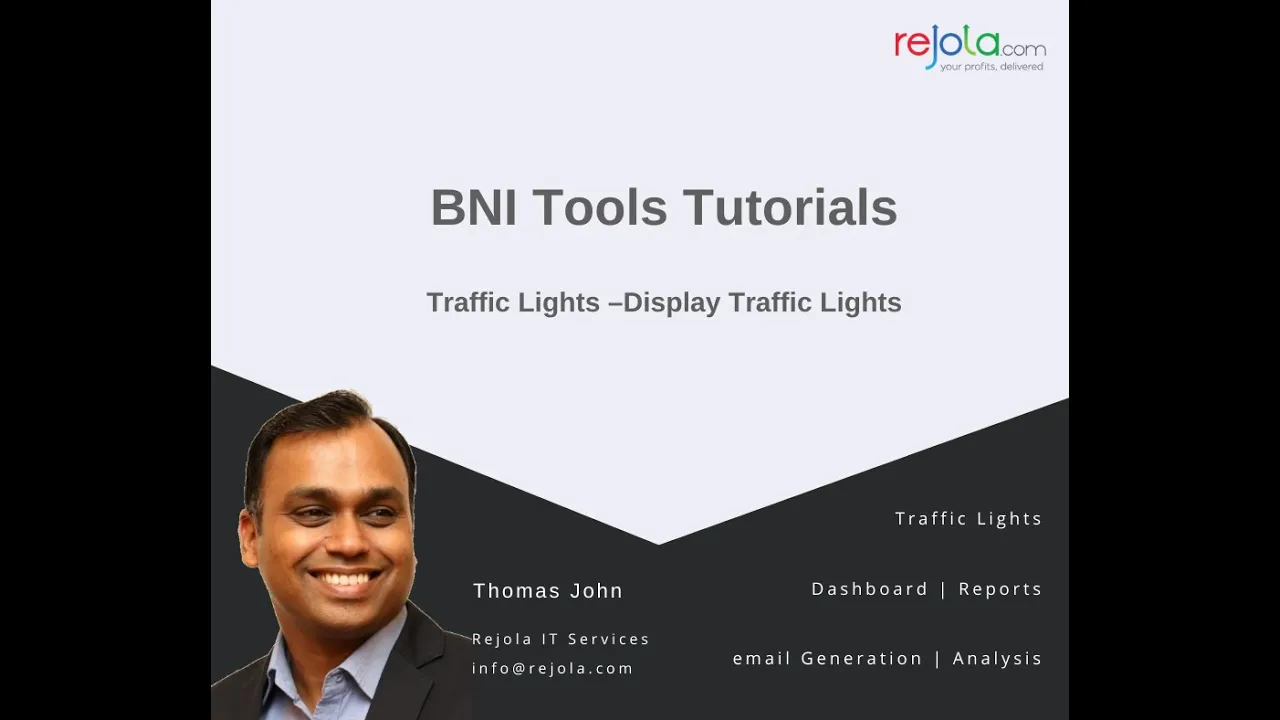 rejola.com
your profits, delivered

BNI Tools Tutorials

Traffic Lights –Display Traffic Lights

Thomas John

Rejola IT Services

info@rejola.com

Traffic Lights

Dashboard | Reports

email Generation | Analysis